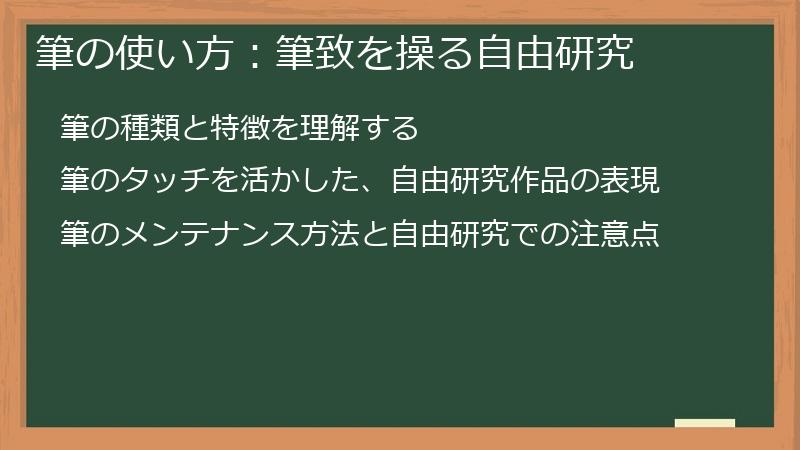 筆の使い方：筆致を操る自由研究

筆の種類と特徴を理解する

筆のタッチを活かした、自由研究作品の表現

筆のメンテナンス方法と自由研究での注意点